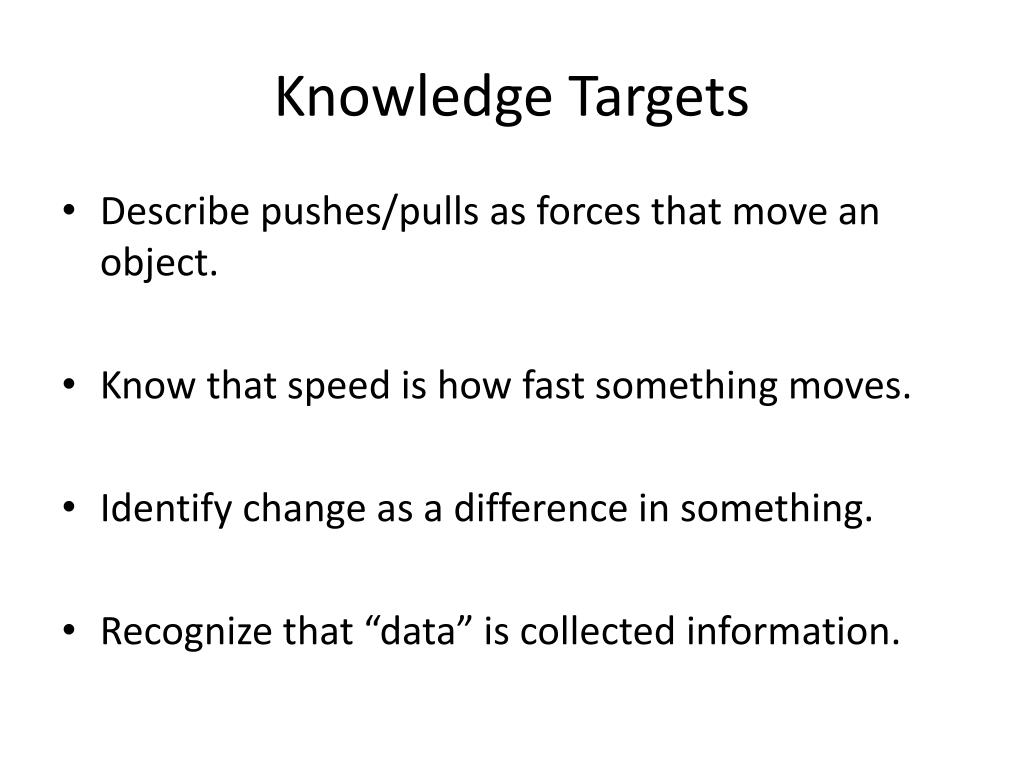 Knowledge Targets

• Describe pushes/pulls as forces that move an object.

• Know that speed is how fast something moves.

• Identify change as a difference in something.

• Recognize that “data” is collected information.